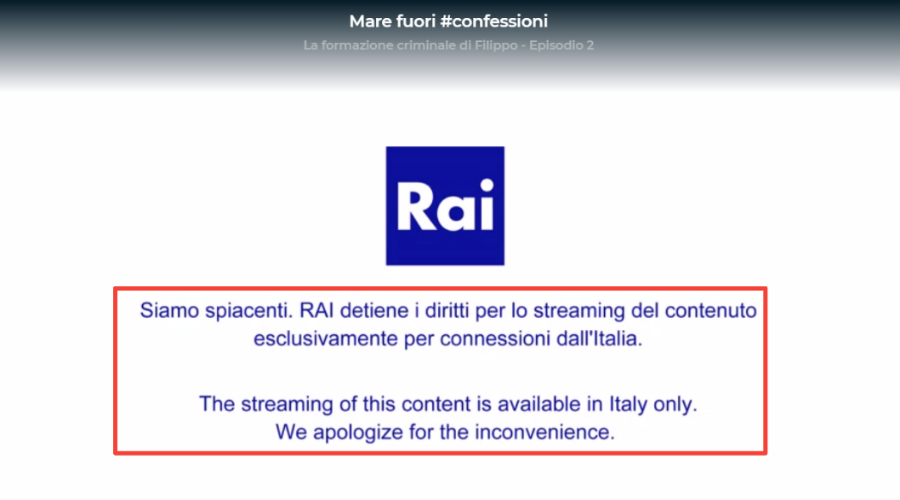 Mare fuori #confessioni

La formazione criminale di Filippo - Episodio 2

Rai

Siamo spiacenti. RAI detiene i diritti per lo streaming del contenuto esclusivamente per connessioni dall'Italia.

The streaming of this content is available in Italy only.
We apologize for the inconvenience.